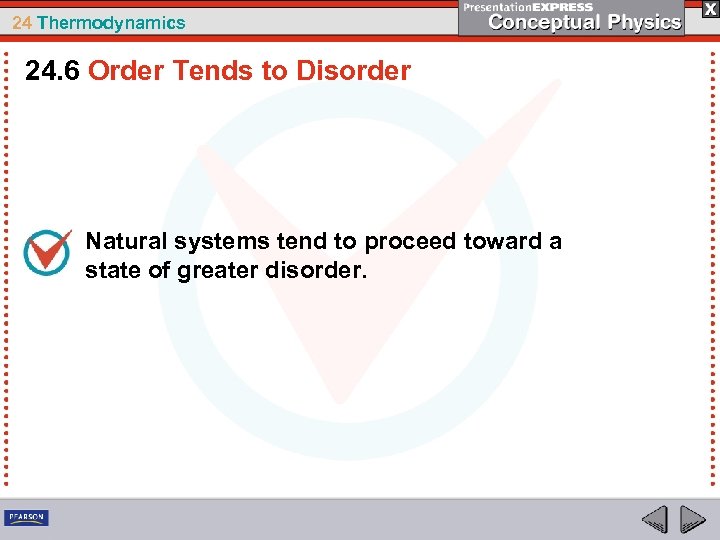 24 Thermodynamics

PresentationEXPRESS
Conceptual Physics

X

24.6 Order Tends to Disorder

Natural systems tend to proceed toward a state of greater disorder.

PEARSON